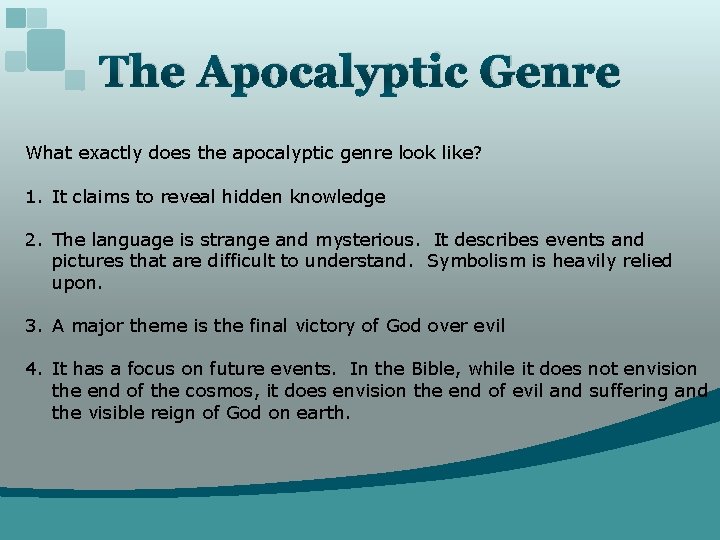 The Apocalyptic Genre

What exactly does the apocalyptic genre look like?

1. It claims to reveal hidden knowledge

2. The language is strange and mysterious. It describes events and pictures that are difficult to understand. Symbolism is heavily relied upon.

3. A major theme is the final victory of God over evil

4. It has a focus on future events. In the Bible, while it does not envision the end of the cosmos, it does envision the end of evil and suffering and the visible reign of God on earth.